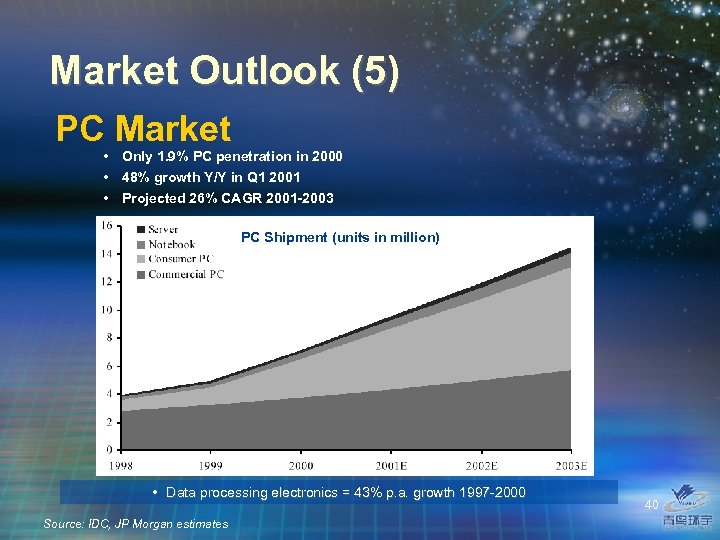 Market Outlook (5)

PC Market

• Only 1.9% PC penetration in 2000
• 48% growth Y/Y in Q1 2001
• Projected 26% CAGR 2001-2003

PC Shipment (units in million)

Server
Notebook
Consumer PC
Commercial PC

16
14
12
10
8
6
4
2
0

1998 1999 2000 2001E 2002E 2003E

• Data processing electronics = 43% p.a. growth 1997-2000

40

Source: IDC, JP Morgan estimates

青鸟环宇